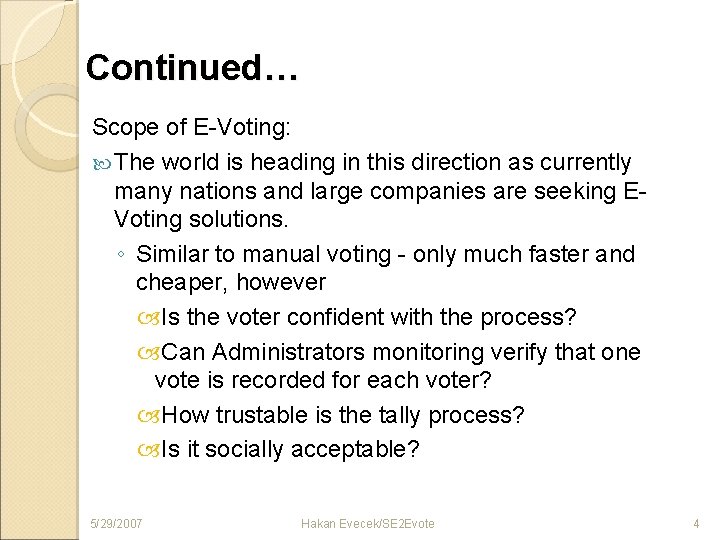 Continued…

Scope of E-Voting:

The world is heading in this direction as currently many nations and large companies are seeking E-Voting solutions.

◦ Similar to manual voting - only much faster and cheaper, however

Is the voter confident with the process?

Can Administrators monitoring verify that one vote is recorded for each voter?

How trustable is the tally process?

Is it socially acceptable?

5/29/2007 Hakan Evecek/SE2Evote 4